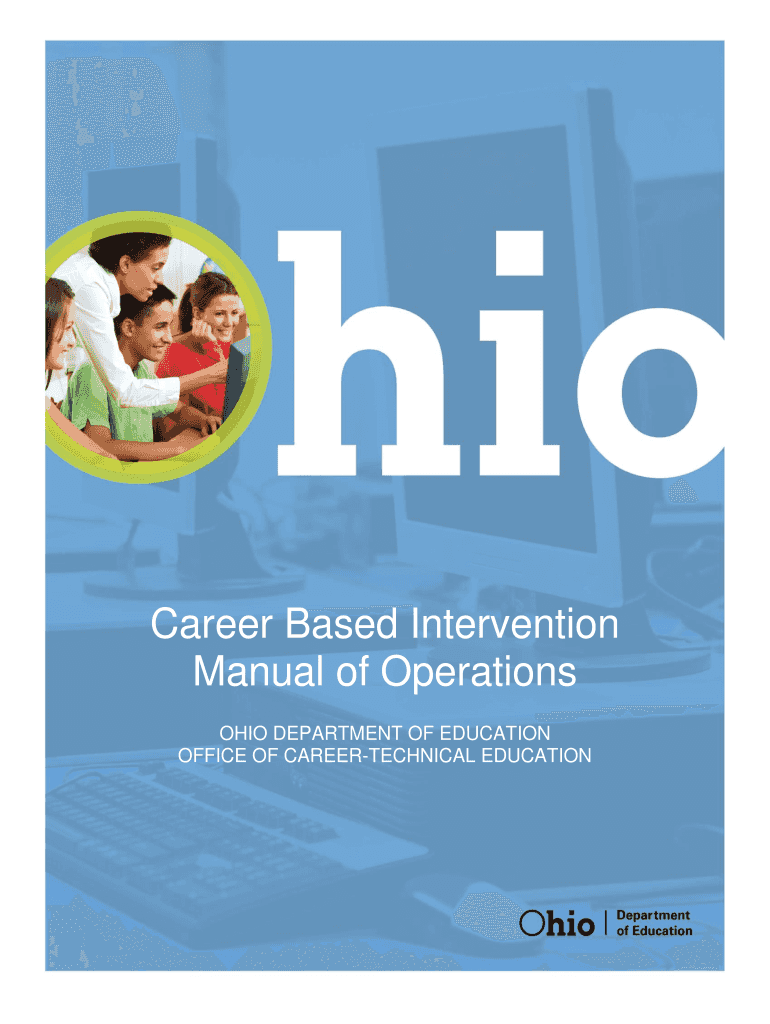 hio

Career Based Intervention Manual of Operations

OHIO DEPARTMENT OF EDUCATION
OFFICE OF CAREER-TECHNICAL EDUCATION

Ohio | Department of Education